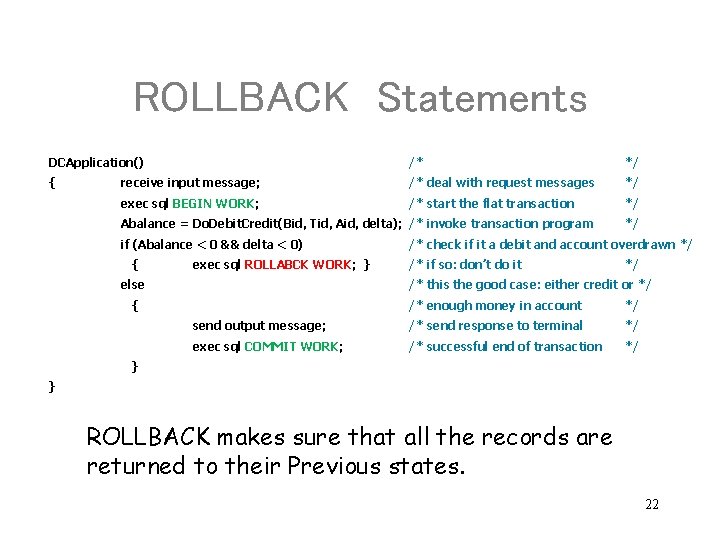 ROLLBACK Statements

DCApplication() /* */
{ receive input message; /* deal with request messages */
exec sql BEGIN WORK; /* start the flat transaction */
Abalance = DoDebitCredit(Bid, Tid, Aid, delta); /* invoke transaction program */
if (Abalance < 0 && delta < 0) /* check if it a debit and account overdrawn */
{ exec sql ROLLABCK WORK; } /* if so: don't do it */
else /* this the good case: either credit or */
{ /* enough money in account */
send output message; /* send response to terminal */
exec sql COMMIT WORK; /* successful end of transaction */
}
}

ROLLBACK makes sure that all the records are returned to their Previous states.

22